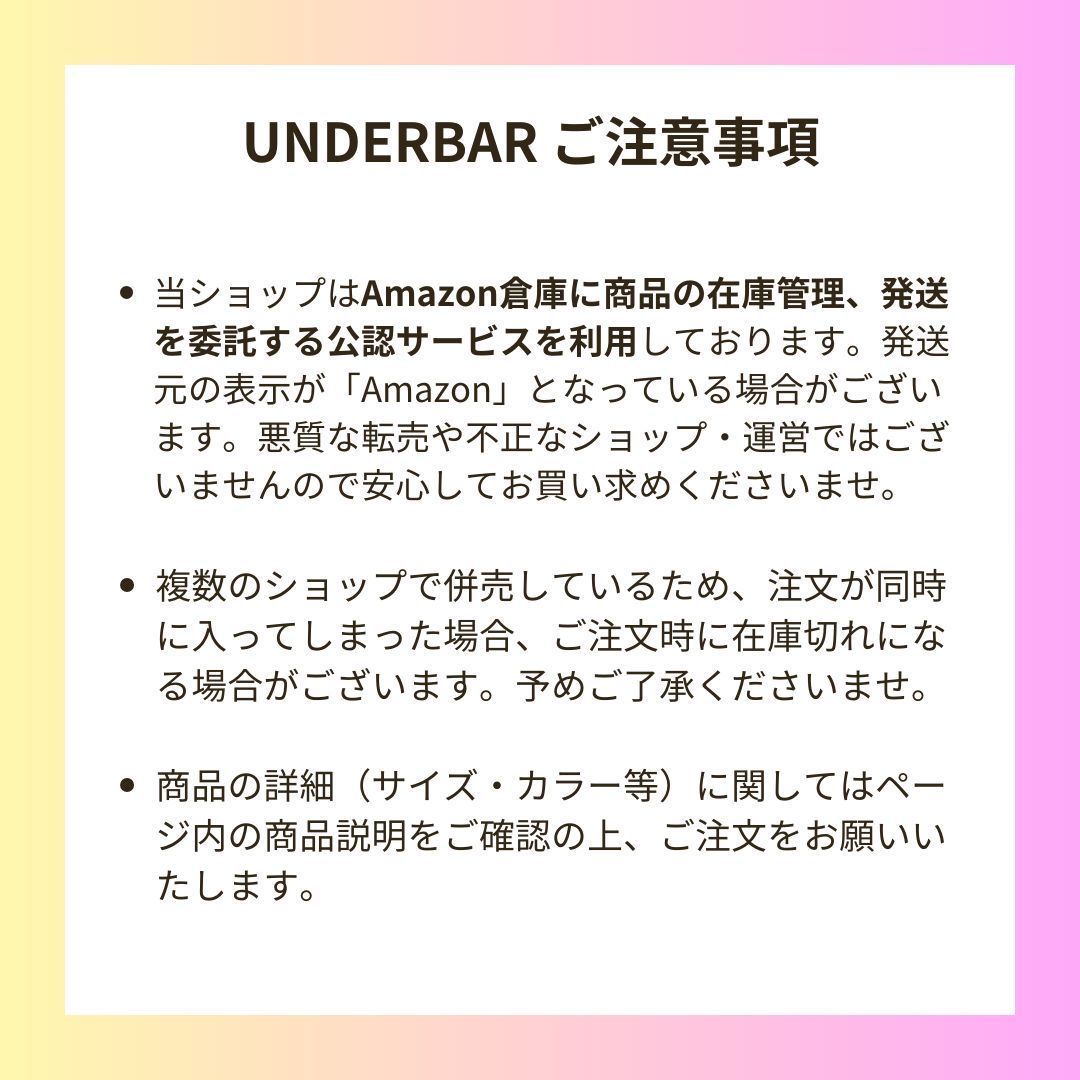 UNDERBAR ご注意事項

• 当ショップはAmazon倉庫に商品の在庫管理、発送を委託する公認サービスを利用しております。発送元の表示が「Amazon」となっている場合がございます。悪質な転売や不正なショップ・運営ではございませんので安心してお買い求めくださいませ。

• 複数のショップで併売しているため、注文が同時に入ってしまった場合、ご注文時に在庫切れになる場合がございます。予めご了承くださいませ。

• 商品の詳細（サイズ・カラー等）に関してはページ内の商品説明をご確認の上、ご注文をお願いいたします。